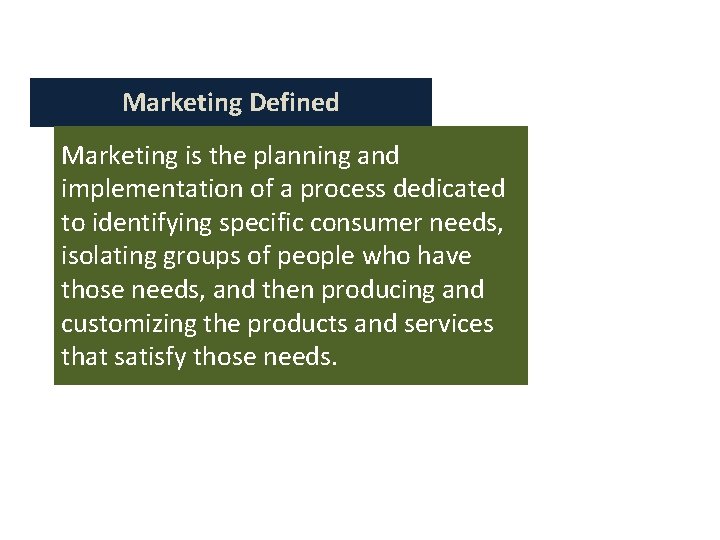 Marketing Defined

Marketing is the planning and implementation of a process dedicated to identifying specific consumer needs, isolating groups of people who have those needs, and then producing and customizing the products and services that satisfy those needs.